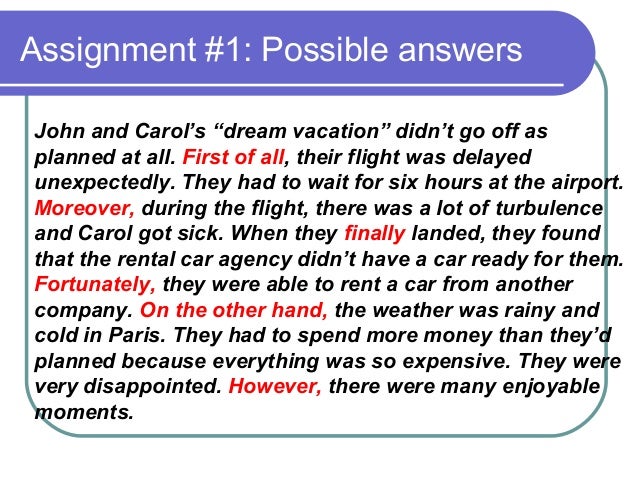 Assignment #1: Possible answers

John and Carol's "dream vacation" didn't go off as planned at all. First of all, their flight was delayed unexpectedly. They had to wait for six hours at the airport. Moreover, during the flight, there was a lot of turbulence and Carol got sick. When they finally landed, they found that the rental car agency didn't have a car ready for them. Fortunately, they were able to rent a car from another company. On the other hand, the weather was rainy and cold in Paris. They had to spend more money than they'd planned because everything was so expensive. They were very disappointed. However, there were many enjoyable moments.